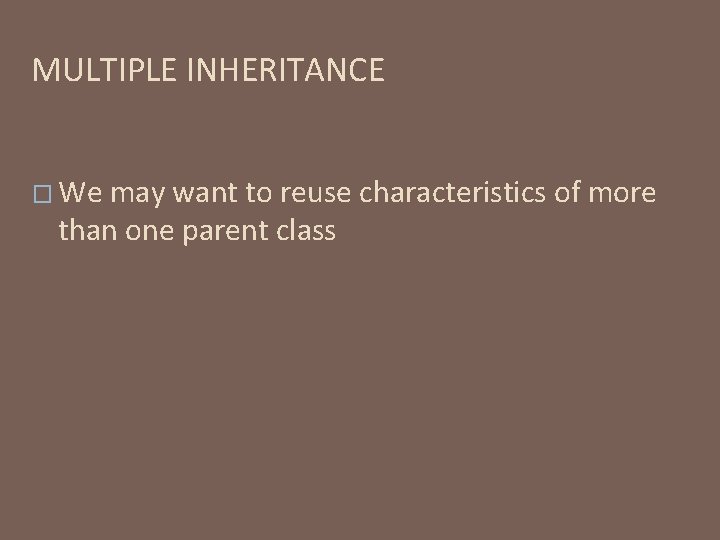 MULTIPLE INHERITANCE

□ We may want to reuse characteristics of more than one parent class